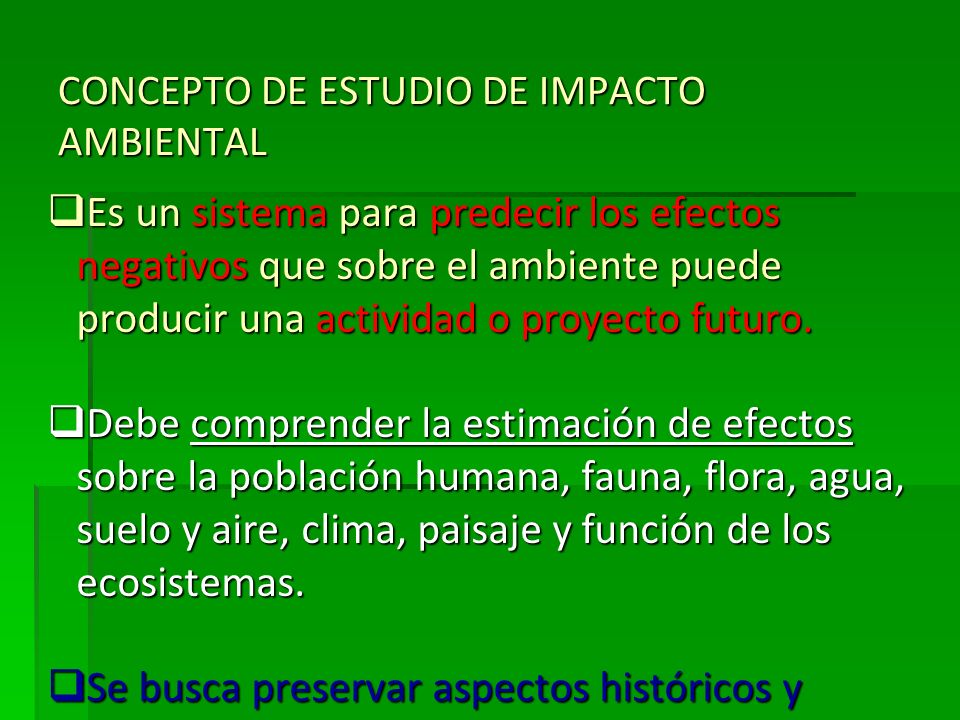 CONCEPTO DE ESTUDIO DE IMPACTO AMBIENTAL

❑Es un sistema para predecir los efectos negativos que sobre el ambiente puede producir una actividad o proyecto futuro.

❑Debe comprender la estimación de efectos sobre la población humana, fauna, flora, agua, suelo y aire, clima, paisaje y función de los ecosistemas.

❑Se busca preservar aspectos históricos y